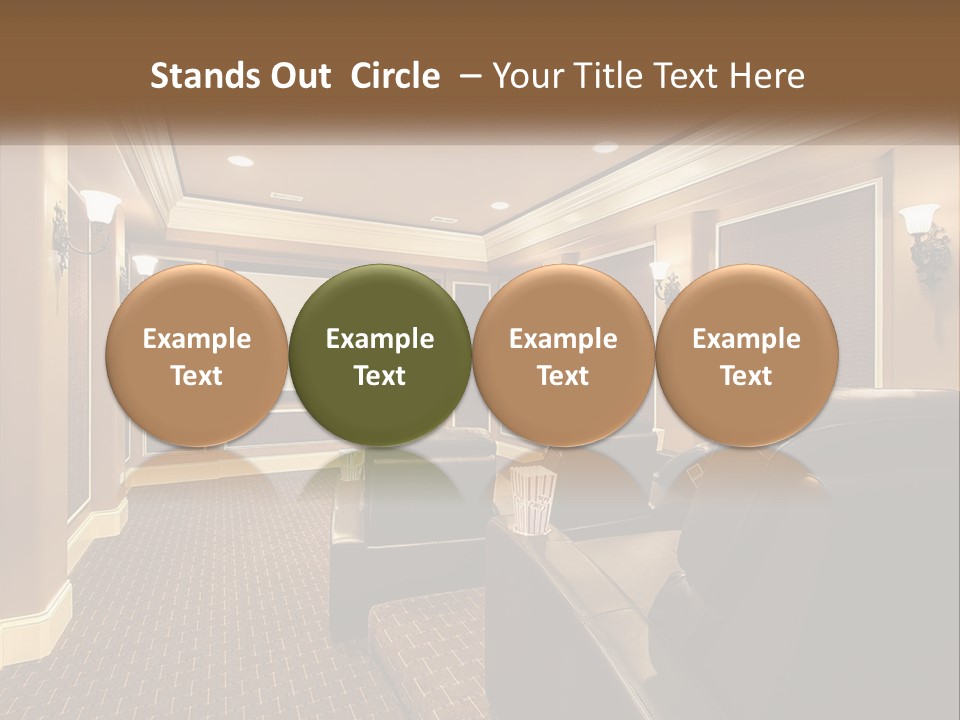 Stands Out Circle – Your Title Text Here

Example Text

Example Text

Example Text

Example Text